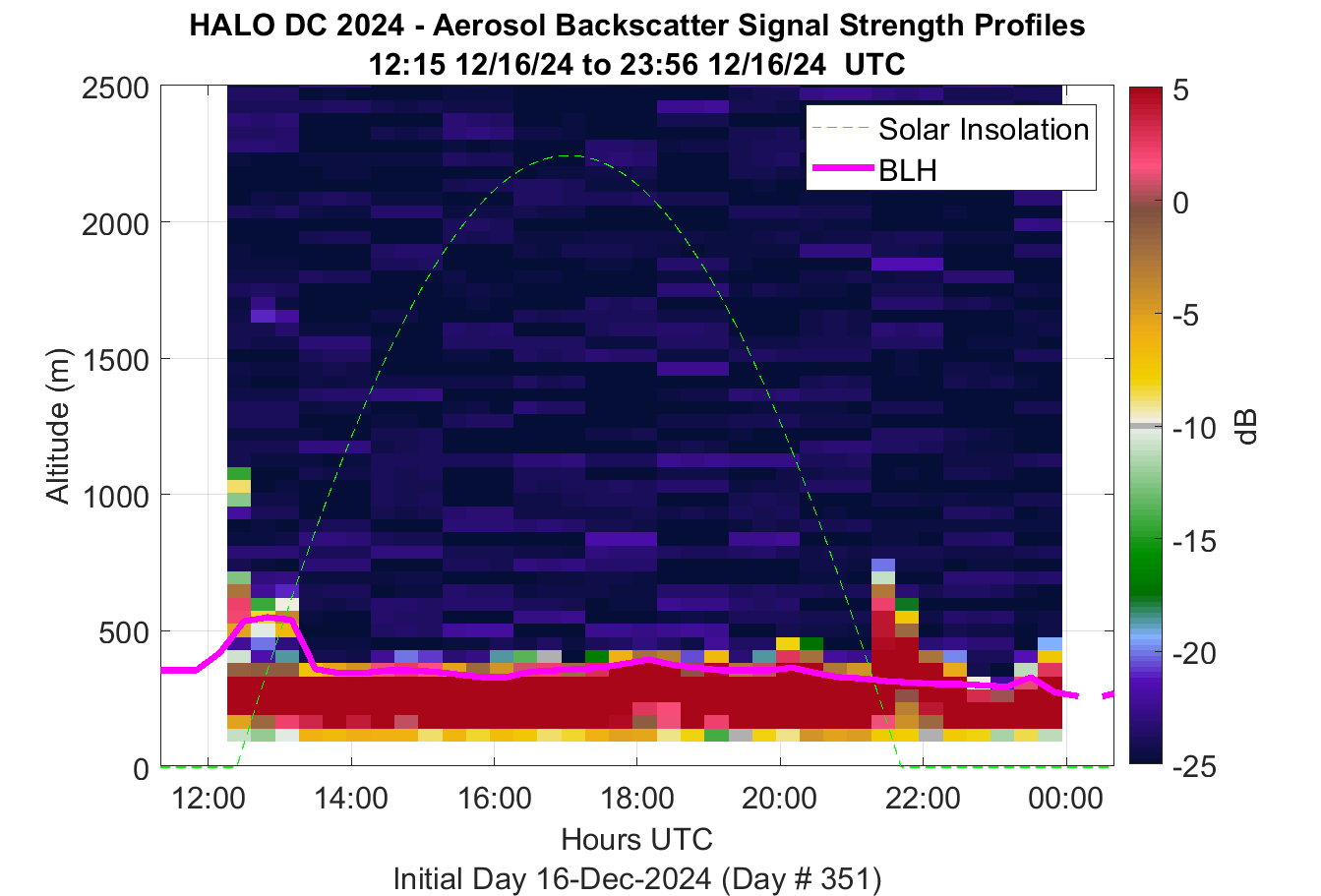 HALO DC 2024 - Aerosol Backscatter Signal Strength Profiles
12:15 12/16/24 to 23:56 12/16/24 UTC

Solar Insolation
BLH

Altitude (m)
2500
2000
1500
1000
500
0

12:00 14:00 16:00 18:00 20:00 22:00 00:00
Hours UTC
Initial Day 16-Dec-2024 (Day # 351)

5
0
-5
-10
-15
-20
-25
dB